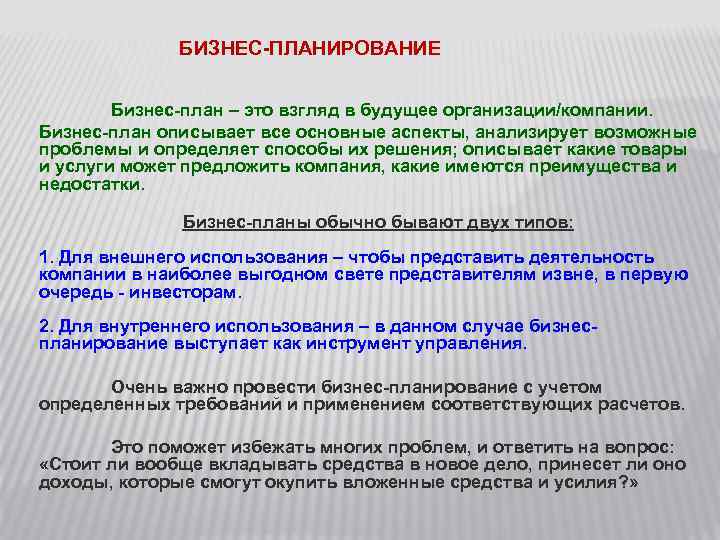 БИЗНЕС-ПЛАНИРОВАНИЕ

Бизнес-план – это взгляд в будущее организации/компании.

Бизнес-план описывает все основные аспекты, анализирует возможные проблемы и определяет способы их решения; описывает какие товары и услуги может предложить компания, какие имеются преимущества и недостатки.

Бизнес-планы обычно бывают двух типов:

1. Для внешнего использования – чтобы представить деятельность компании в наиболее выгодном свете представителям извне, в первую очередь - инвесторам.

2. Для внутреннего использования – в данном случае бизнес-планирование выступает как инструмент управления.

Очень важно провести бизнес-планирование с учетом определенных требований и применением соответствующих расчетов.

Это поможет избежать многих проблем, и ответить на вопрос: «Стоит ли вообще вкладывать средства в новое дело, принесет ли оно доходы, которые смогут окупить вложенные средства и усилия?»